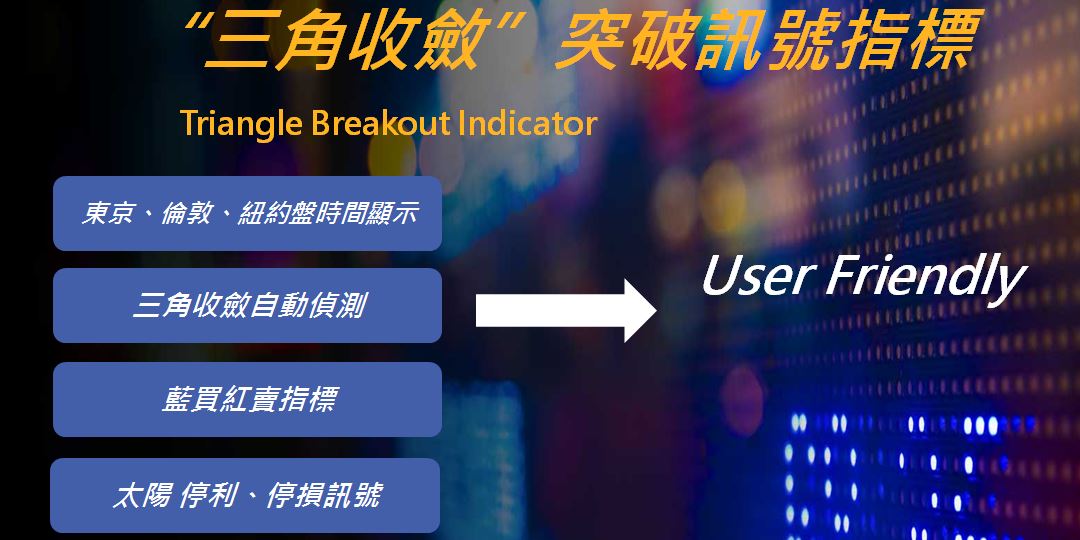 “三角收斂”突破訊號指標

Triangle Breakout Indicator

東京、倫敦、紐約盤時間顯示

三角收斂自動偵測

藍買紅賣指標

太陽 停利、停損訊號

User Friendly